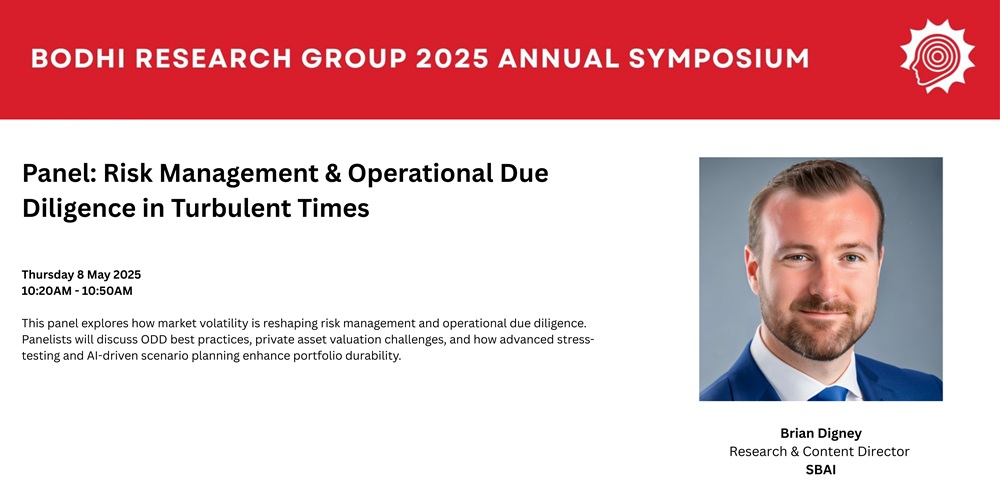 BODHI RESEARCH GROUP 2025 ANNUAL SYMPOSIUM

Panel: Risk Management & Operational Due Diligence in Turbulent Times

Thursday 8 May 2025
10:20AM - 10:50AM

This panel explores how market volatility is reshaping risk management and operational due diligence. Panelists will discuss ODD best practices, private asset valuation challenges, and how advanced stress-testing and AI-driven scenario planning enhance portfolio durability.

Brian Digney
Research & Content Director
SBAI